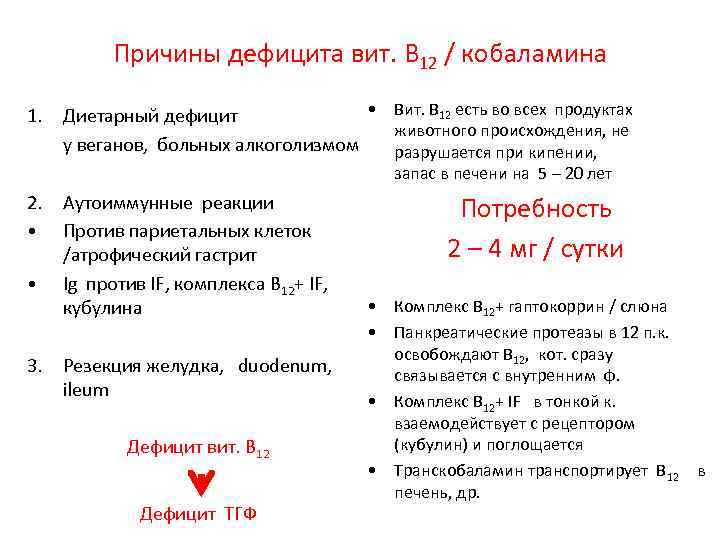 Причины дефицита вит. $B_{12}$ / кобаламина

1. Диетарный дефицит
у веганов, больных алкоголизмом

2. Аутоиммунные реакции
• Против париетальных клеток /атрофический гастрит
• Ig против IF, комплекса $B_{12}$+ IF, кубулина

3. Резекция желудка, duodenum, ileum

Дефицит вит. $B_{12}$

Дефицит ТГФ

• Вит. $B_{12}$ есть во всех продуктах животного происхождения, не разрушается при кипении, запас в печени на 5 – 20 лет

Потребность
2 – 4 мг / сутки

• Комплекс $B_{12}$+ гаптокоррин / слюна
• Панкреатические протеазы в 12 п.к. освобождают $B_{12}$, кот. сразу связывается с внутренним ф.
• Комплекс $B_{12}$+ IF в тонкой к. взаемодействует с рецептором (кубулин) и поглощается
• Транскобаламин транспортирует $B_{12}$ в печень, др.